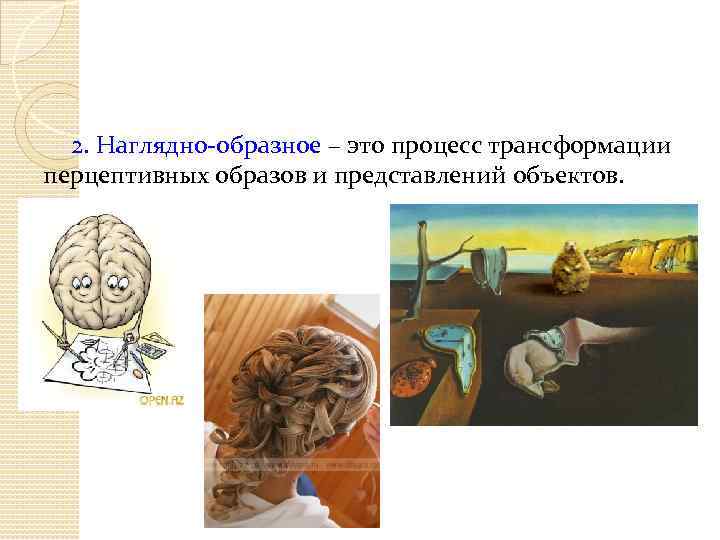 2. Наглядно-образное – это процесс трансформации перцептивных образов и представлений объектов.

OPEN.AZ